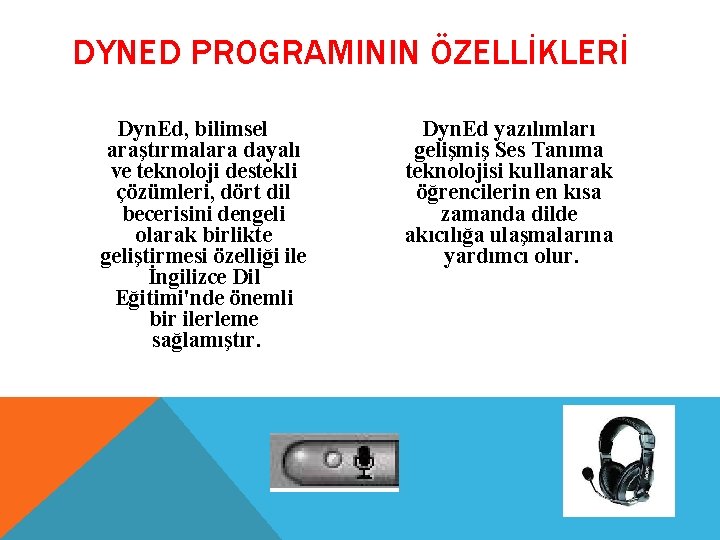 DYNED PROGRAMININ ÖZELLİKLERİ

DynEd, bilimsel araştırmalara dayalı ve teknoloji destekli çözümleri, dört dil becerisini dengeli olarak birlikte geliştirmesi özelliği ile İngilizce Dil Eğitimi'nde önemli bir ilerleme sağlamıştır.

DynEd yazılımları gelişmiş Ses Tanıma teknolojisi kullanarak öğrencilerin en kısa zamanda dilde akıcılığa ulaşmalarına yardımcı olur.